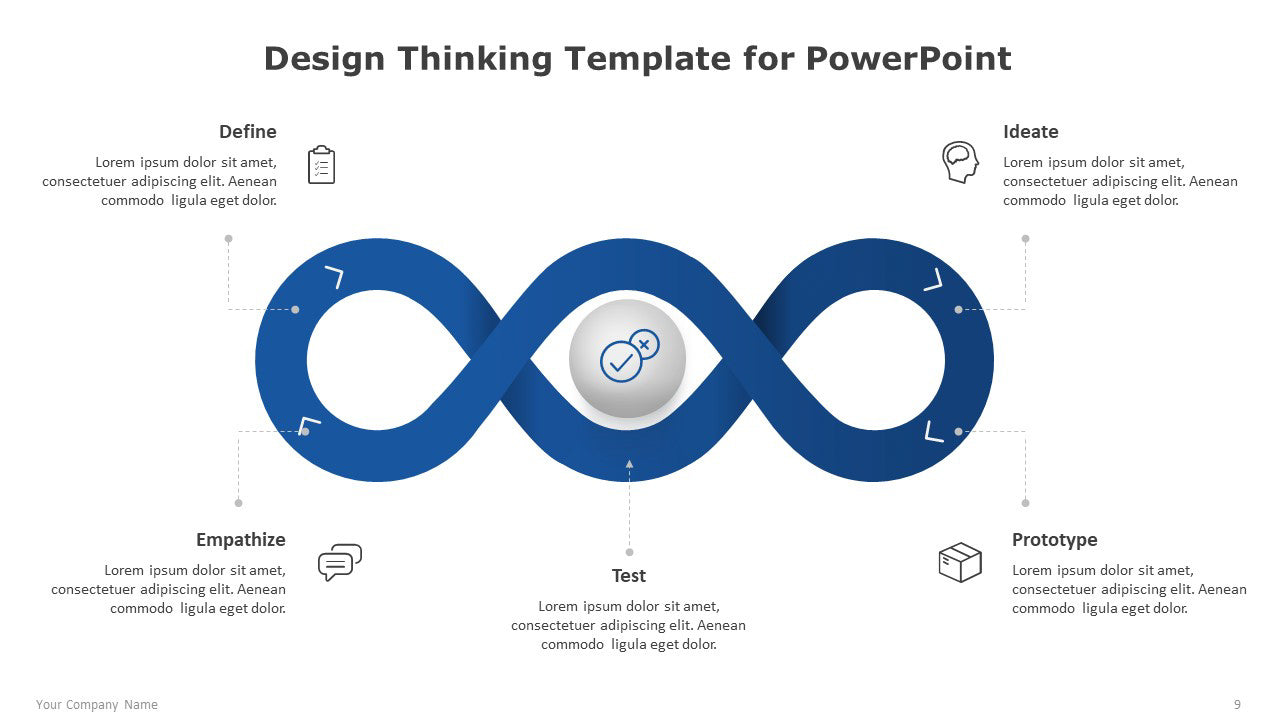 Design Thinking Template for PowerPoint

Define
Lorem ipsum dolor sit amet, consectetuer adipiscing elit. Aenean commodo ligula eget dolor.

Ideate
Lorem ipsum dolor sit amet, consectetuer adipiscing elit. Aenean commodo ligula eget dolor.

Empathize
Lorem ipsum dolor sit amet, consectetuer adipiscing elit. Aenean commodo ligula eget dolor.

Test
Lorem ipsum dolor sit amet, consectetuer adipiscing elit. Aenean commodo ligula eget dolor.

Prototype
Lorem ipsum dolor sit amet, consectetuer adipiscing elit. Aenean commodo ligula eget dolor.

Your Company Name

9